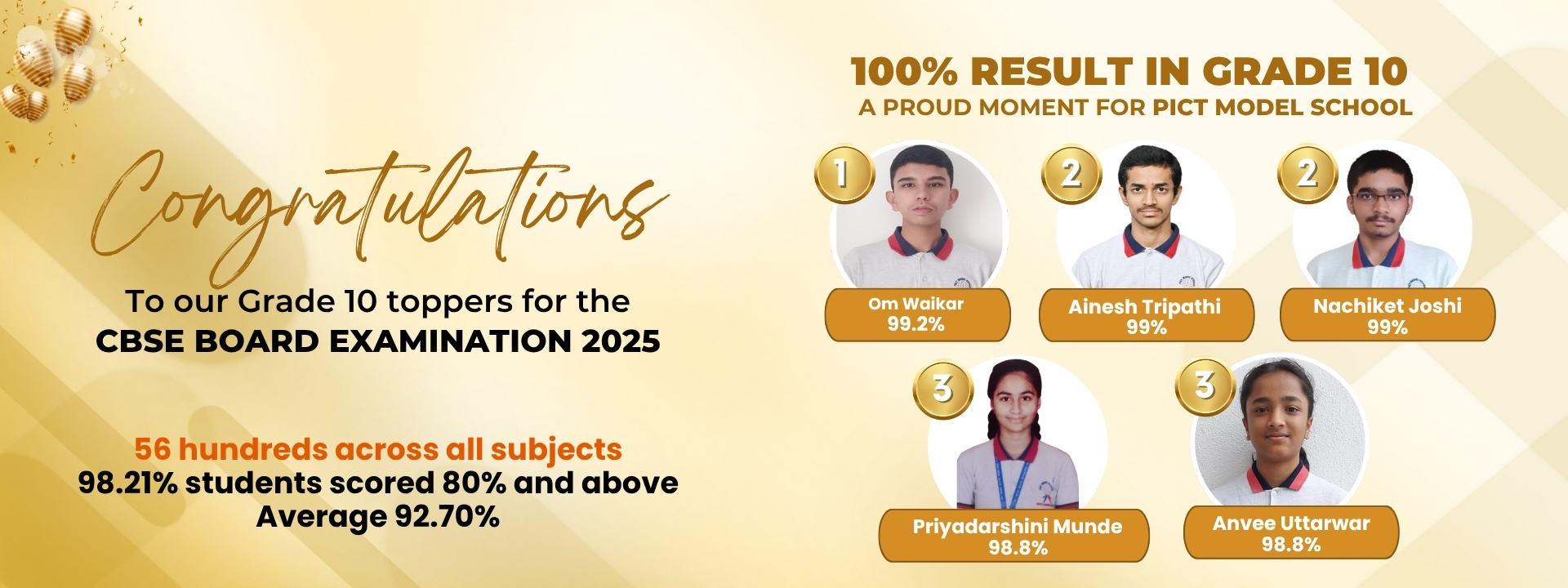 Congratulations

To our Grade 10 toppers for the
CBSE BOARD EXAMINATION 2025

56 hundreds across all subjects
98.21% students scored 80% and above
Average 92.70%

100% RESULT IN GRADE 10
A PROUD MOMENT FOR PICT MODEL SCHOOL

1
Om Waikar
99.2%

2
Ainesh Tripathi
99%

2
Nachiket Joshi
99%

3
Priyadarshini Munde
98.8%

3
Anvee Uttarwar
98.8%